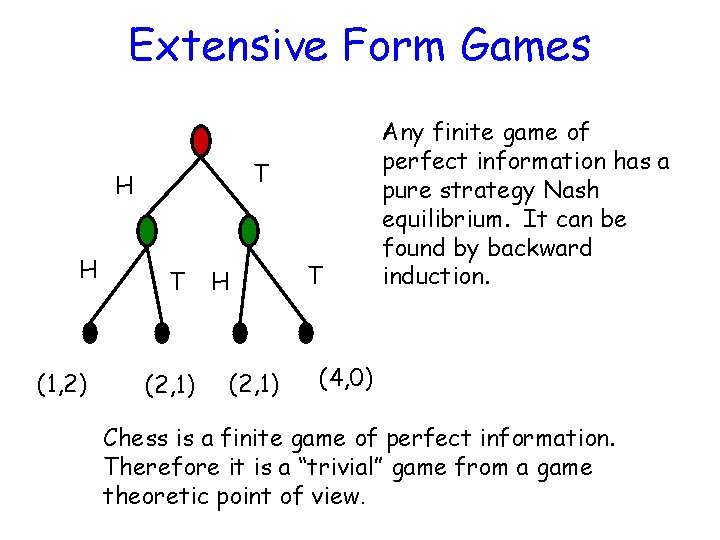 Extensive Form Games

H

T

H

T

H

T

(1,2)

(2,1)

(2,1)

(4,0)

Any finite game of perfect information has a pure strategy Nash equilibrium. It can be found by backward induction.

Chess is a finite game of perfect information. Therefore it is a "trivial" game from a game theoretic point of view.